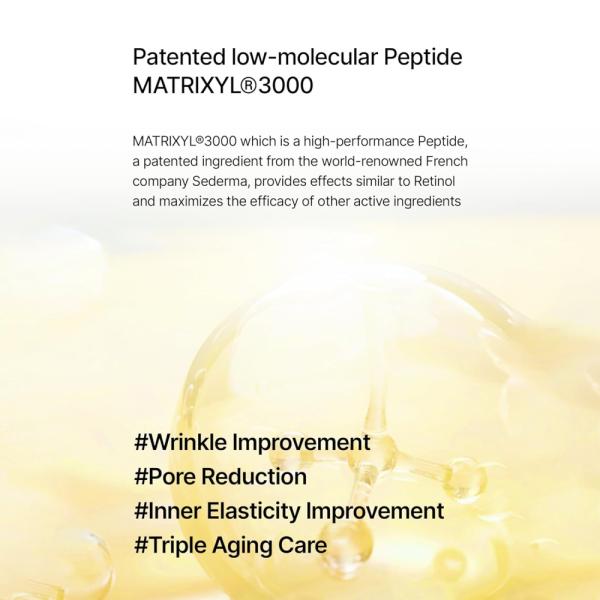 Patented low-molecular Peptide
MATRIXYL®3000

MATRIXYL®3000 which is a high-performance Peptide, a patented ingredient from the world-renowned French company Sederma, provides effects similar to Retinol and maximizes the efficacy of other active ingredients

#Wrinkle Improvement
#Pore Reduction
#Inner Elasticity Improvement
#Triple Aging Care